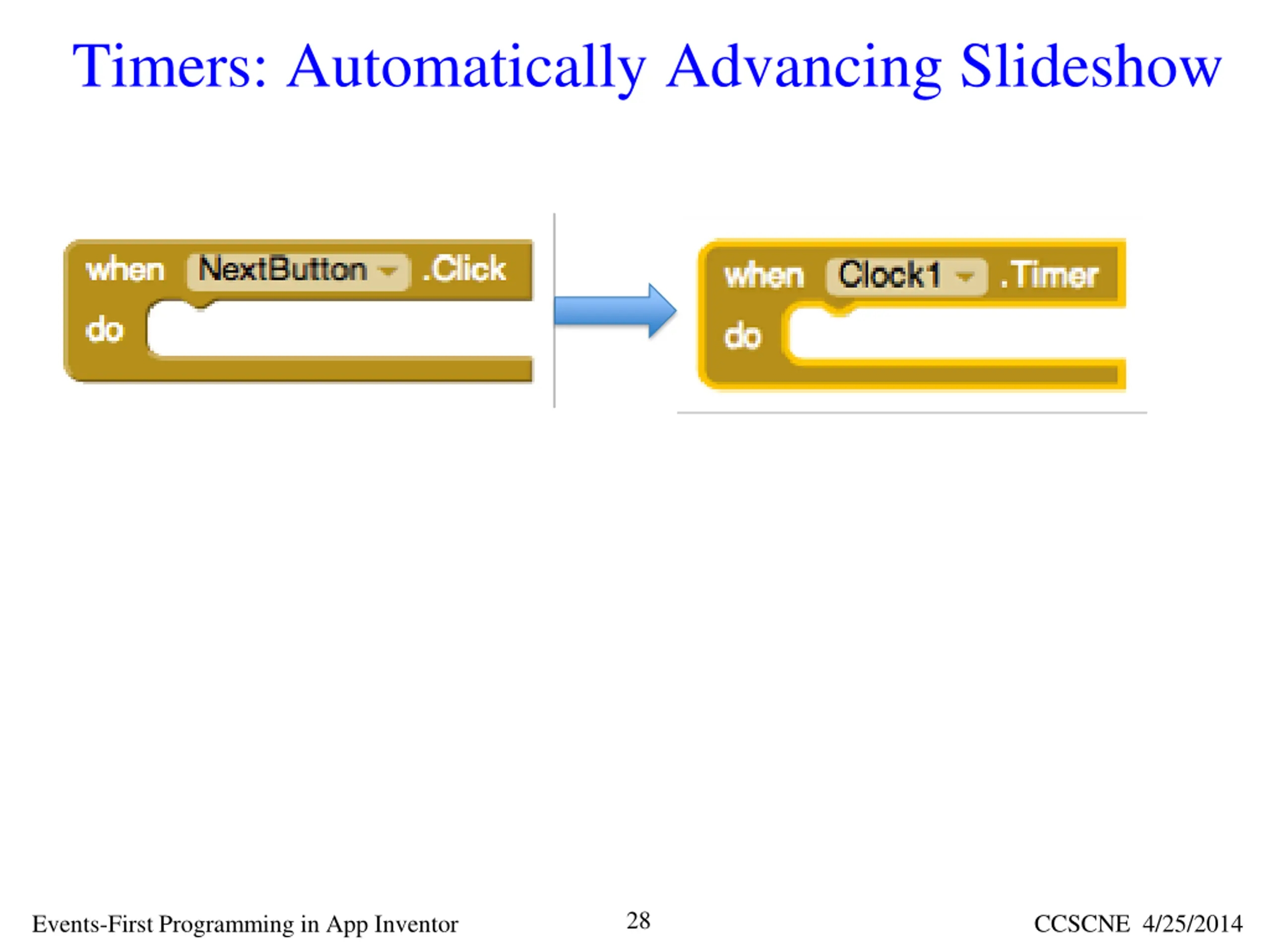 Timers: Automatically Advancing Slideshow

when NextButton .Click
do

when Clock1 .Timer
do

Events-First Programming in App Inventor

28

CCSCNE 4/25/2014